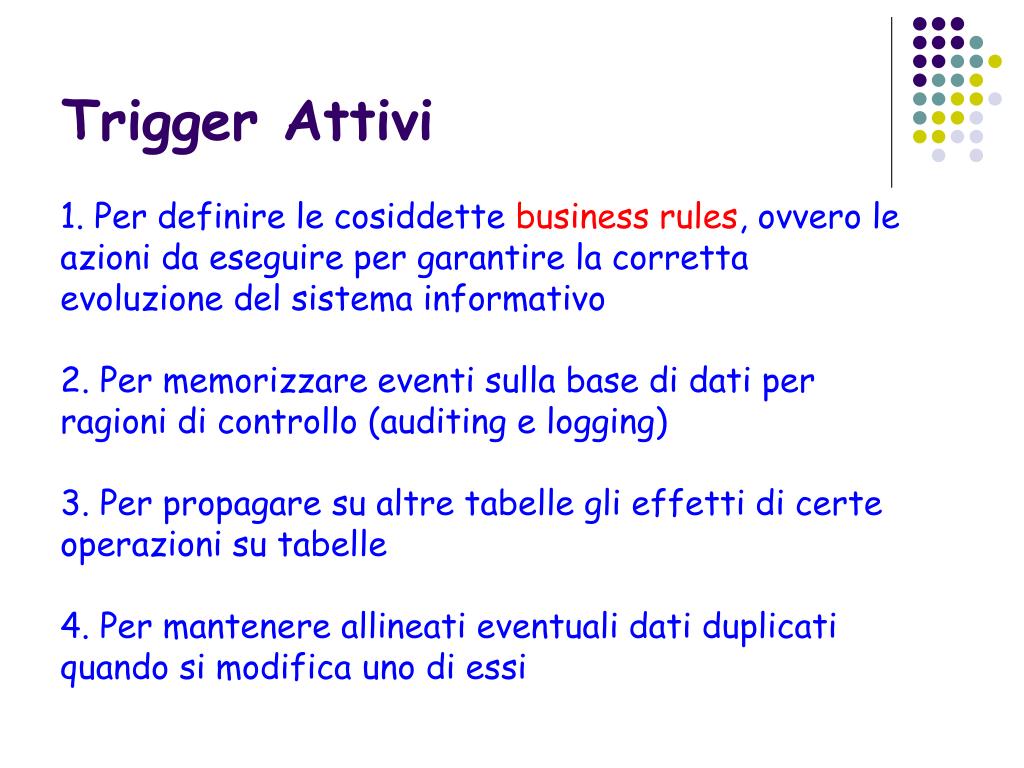 Trigger Attivi

1. Per definire le cosiddette business rules, ovvero le azioni da eseguire per garantire la corretta evoluzione del sistema informativo

2. Per memorizzare eventi sulla base di dati per ragioni di controllo (auditing e logging)

3. Per propagare su altre tabelle gli effetti di certe operazioni su tabelle

4. Per mantenere allineati eventuali dati duplicati quando si modifica uno di essi